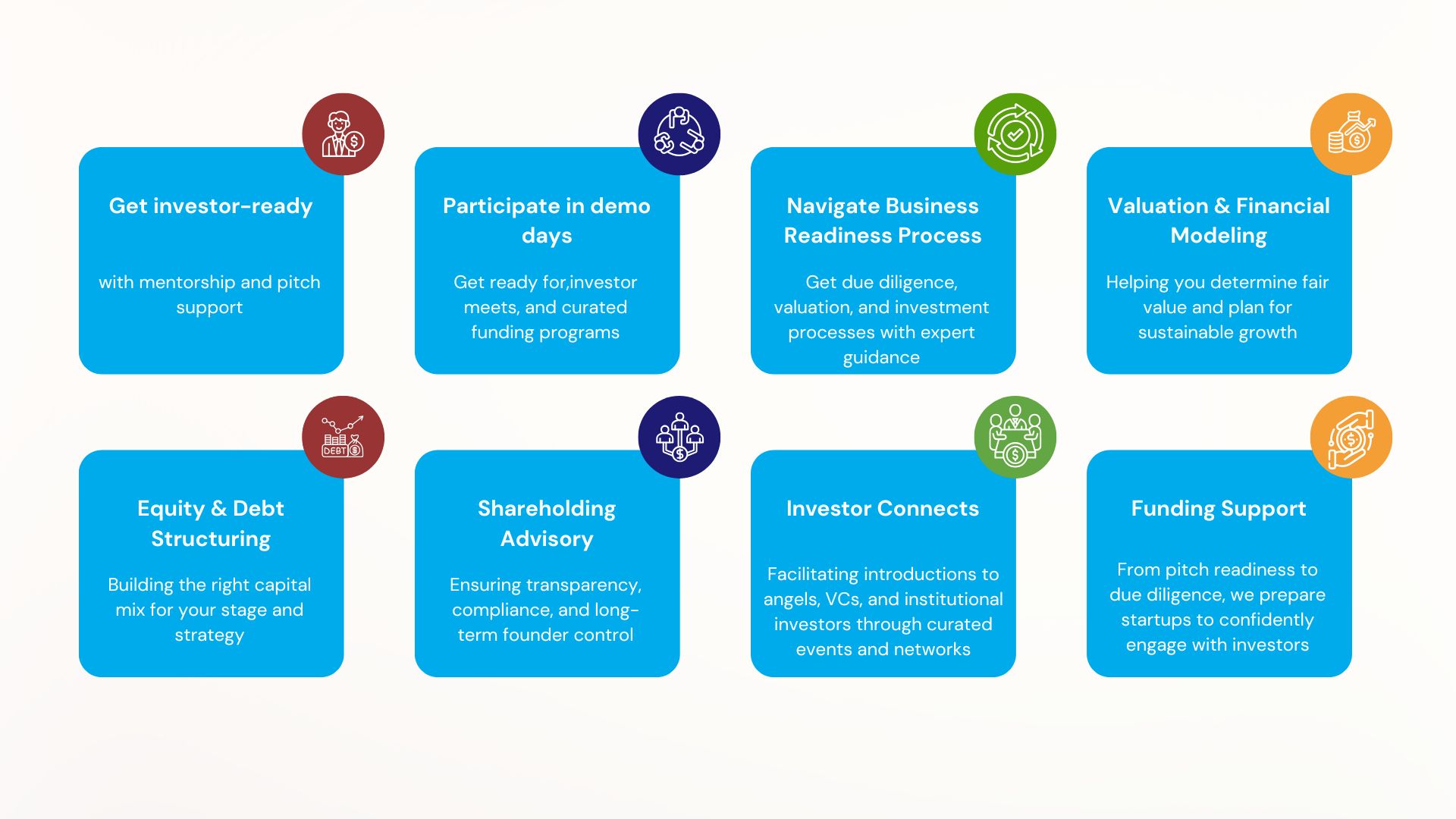 Get investor-ready

with mentorship and pitch support

Participate in demo days

Get ready for,investor meets, and curated funding programs

Navigate Business Readiness Process

Get due diligence, valuation, and investment processes with expert guidance

Valuation & Financial Modeling

Helping you determine fair value and plan for sustainable growth

DEBT

Equity & Debt Structuring

Building the right capital mix for your stage and strategy

Shareholding Advisory

Ensuring transparency, compliance, and long-term founder control

Investor Connects

Facilitating introductions to angels, VCs, and institutional investors through curated events and networks

Funding Support

From pitch readiness to due diligence, we prepare startups to confidently engage with investors